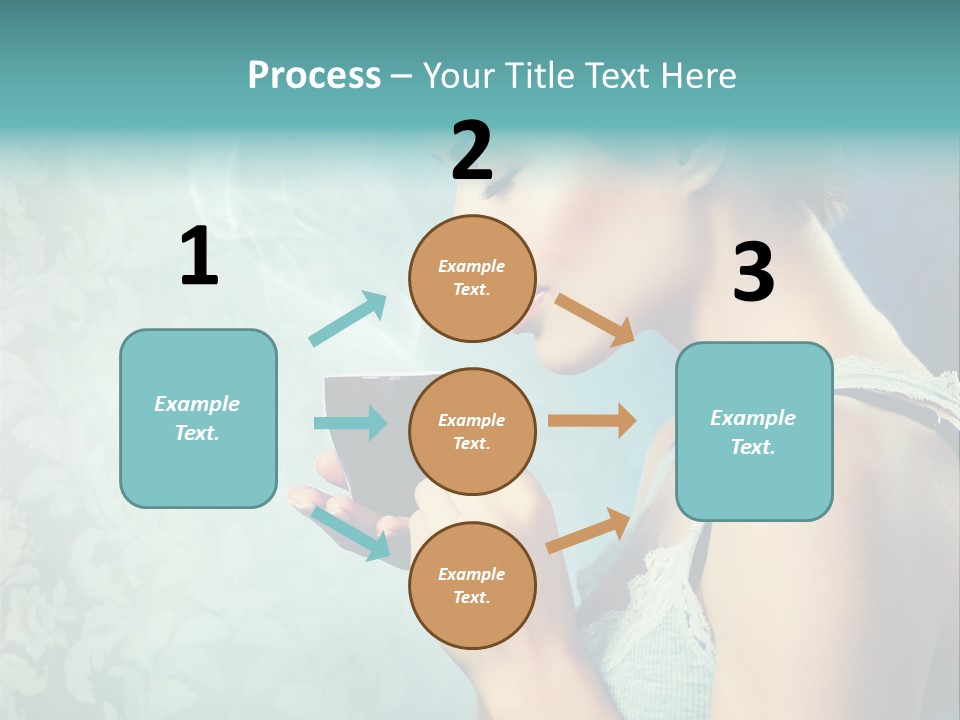 Process – Your Title Text Here

1

Example Text.

2

Example Text.

Example Text.

Example Text.

3

Example Text.